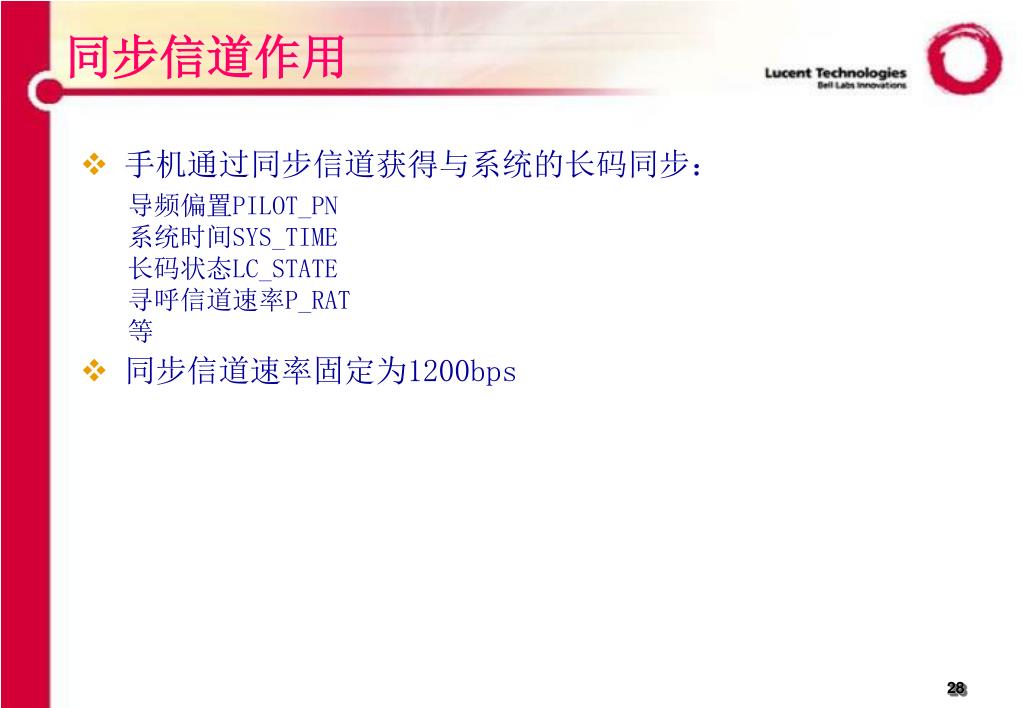 同步信道作用

Lucent Technologies
Bell Labs Innovations

❖ 手机通过同步信道获得与系统的长码同步：
导频偏置PILOT_PN
系统时间SYS_TIME
长码状态LC_STATE
寻呼信道速率P_RAT
等

❖ 同步信道速率固定为1200bps

28